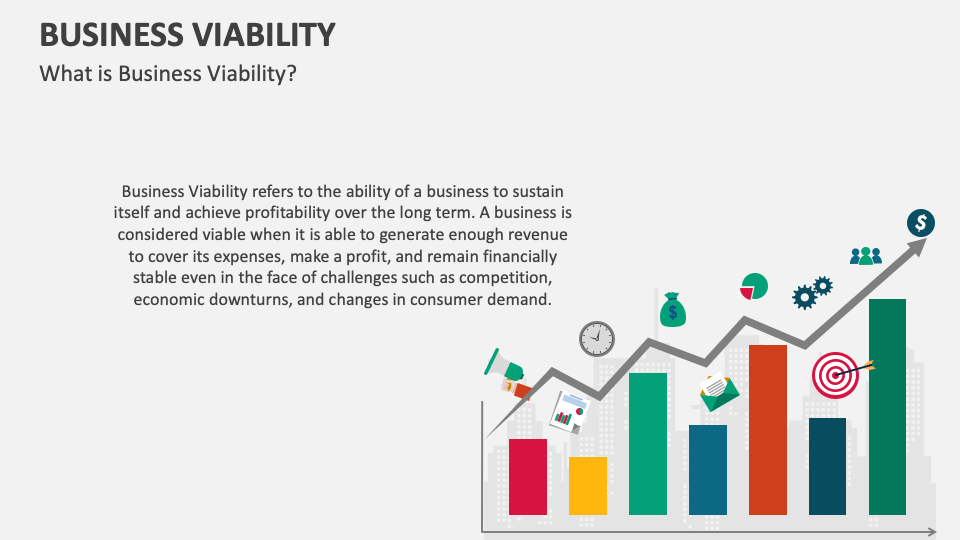 BUSINESS VIABILITY

What is Business Viability?

Business Viability refers to the ability of a business to sustain itself and achieve profitability over the long term. A business is considered viable when it is able to generate enough revenue to cover its expenses, make a profit, and remain financially stable even in the face of challenges such as competition, economic downturns, and changes in consumer demand.

$

$